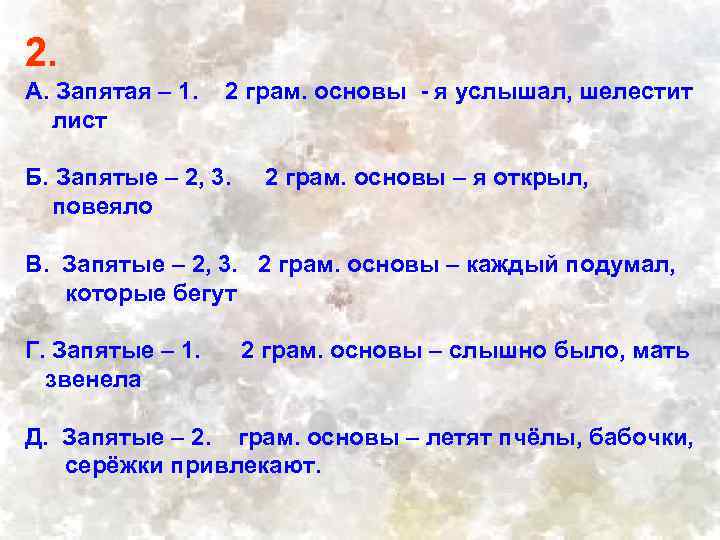 2.

А. Запятая – 1.    2 грам. основы  - я услышал, шелестит лист

Б. Запятые – 2, 3.     2 грам. основы – я открыл, повеяло

В.  Запятые – 2, 3.   2 грам. основы – каждый подумал, которые бегут

Г. Запятые – 1.      2 грам. основы – слышно было, мать звенела

Д.  Запятые – 2.    грам. основы – летят пчёлы, бабочки, серёжки привлекают.